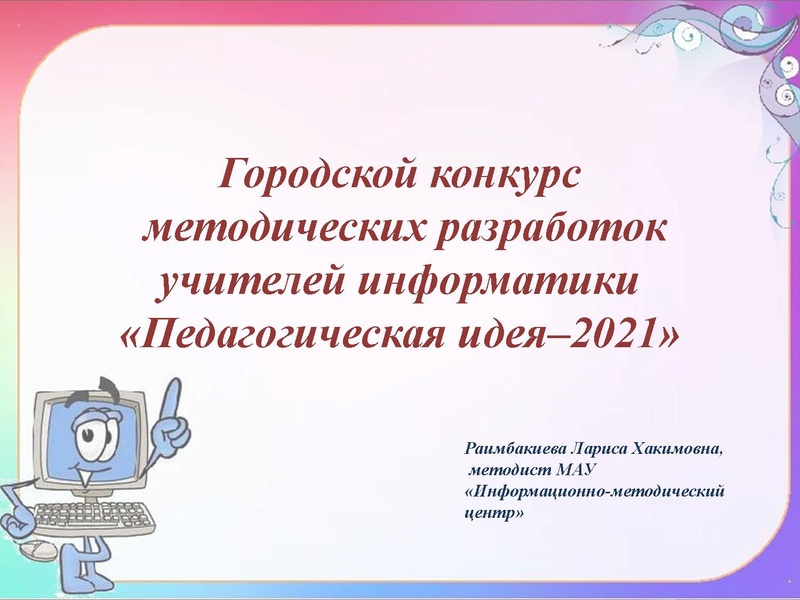 Городской конкурс методических разработок учителей информатики «Педагогическая идея–2021»

Раимбакиева Лариса Хакимовна, методист МАУ «Информационно-методический центр»